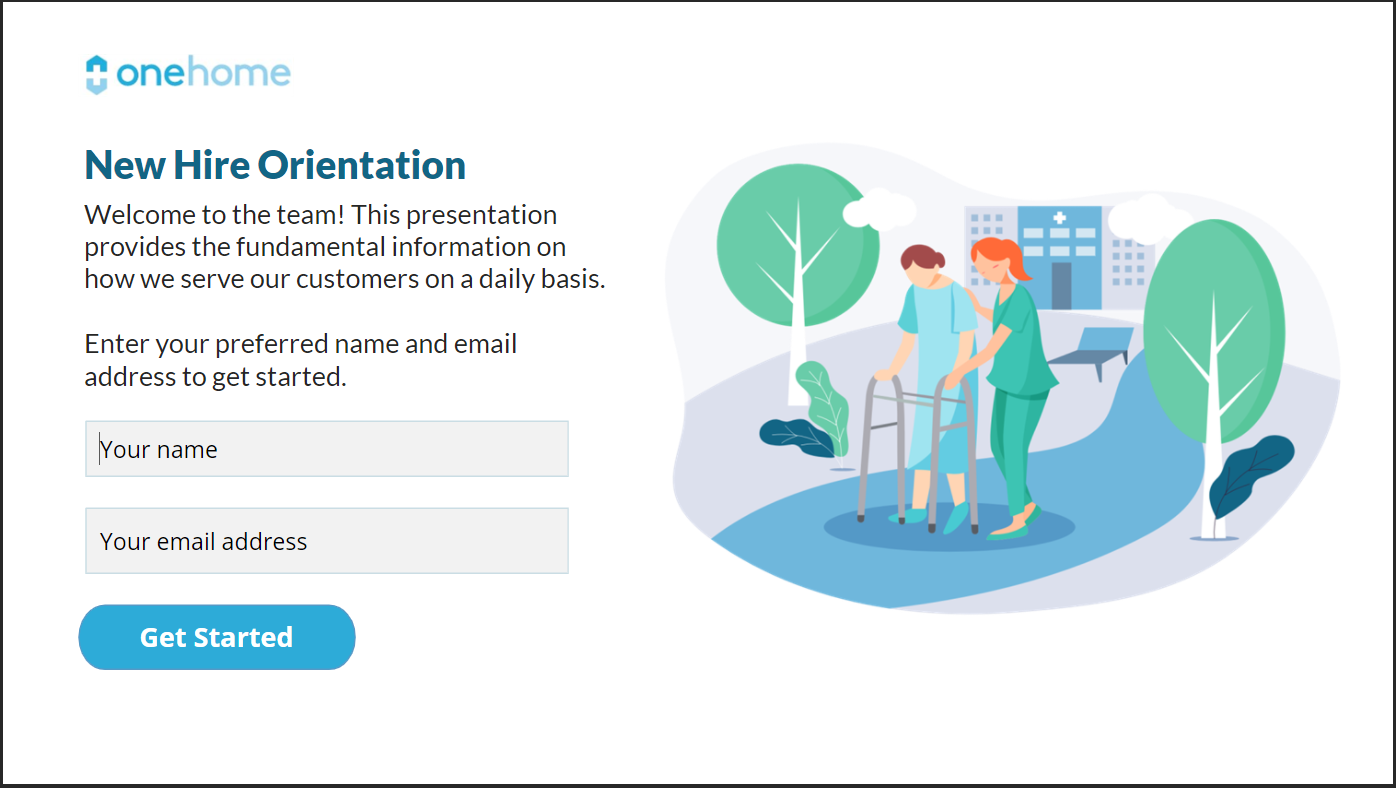 onehome

New Hire Orientation

Welcome to the team! This presentation provides the fundamental information on how we serve our customers on a daily basis.

Enter your preferred name and email address to get started.

Your name

Your email address

Get Started